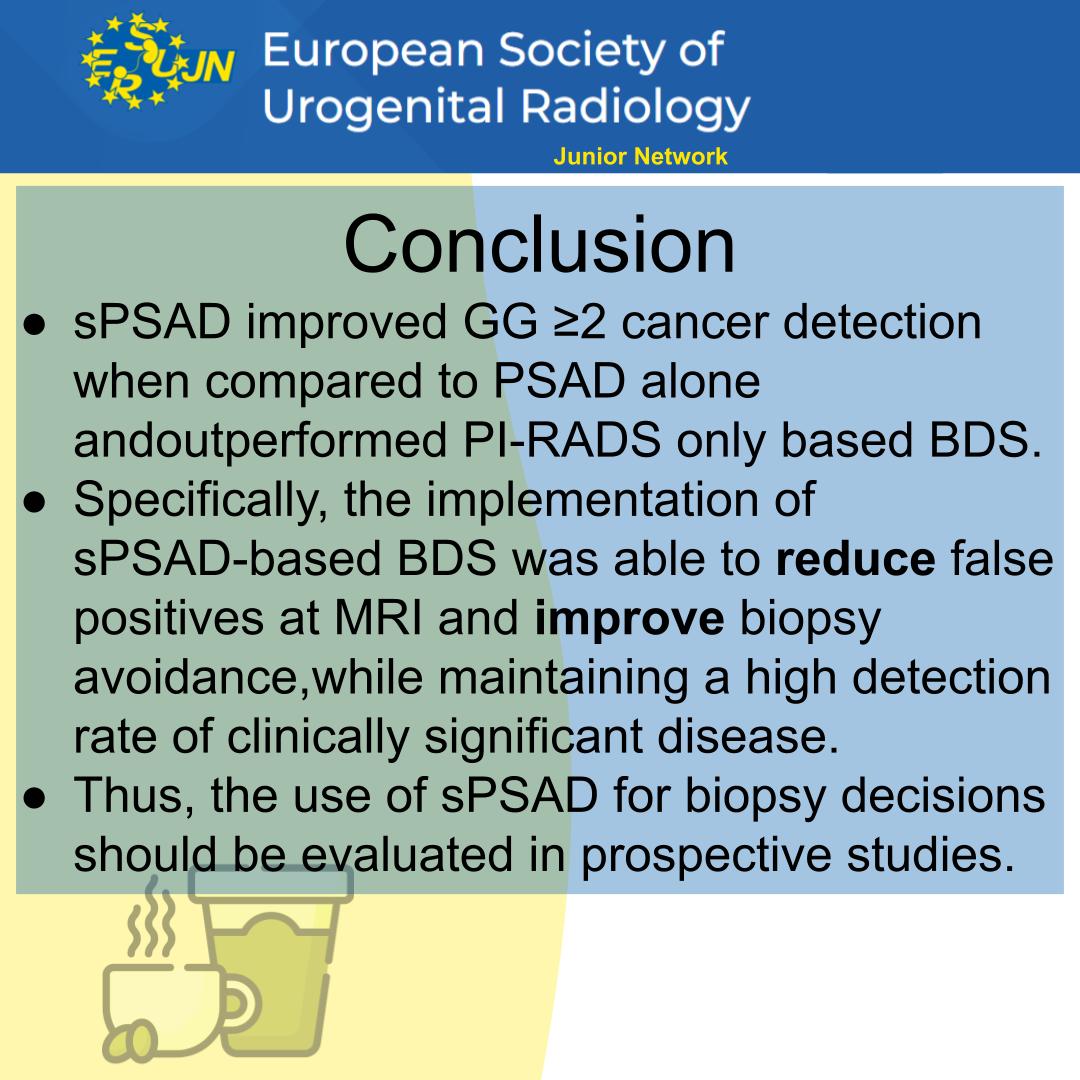 ESUR JN European Society of Urogenital Radiology
Junior Network

Conclusion

● sPSAD improved GG ≥2 cancer detection when compared to PSAD alone andoutperformed PI-RADS only based BDS.
● Specifically, the implementation of sPSAD-based BDS was able to **reduce** false positives at MRI and **improve** biopsy avoidance,while maintaining a high detection rate of clinically significant disease.
● Thus, the use of sPSAD for biopsy decisions should be evaluated in prospective studies.